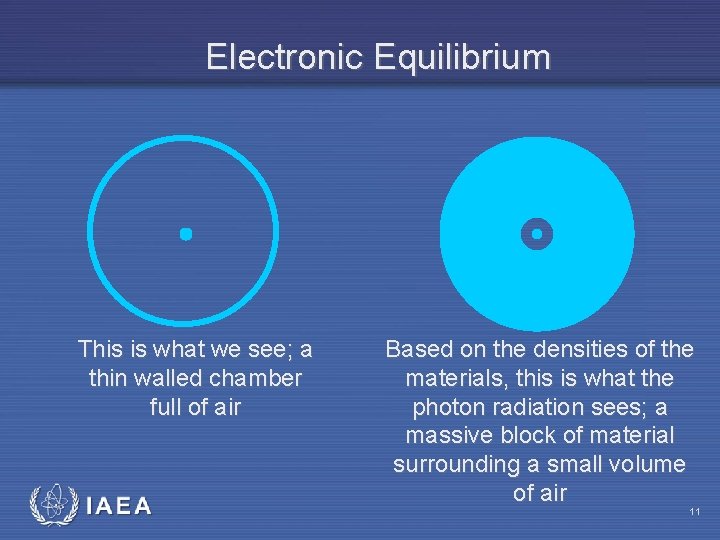 Electronic Equilibrium

This is what we see; a thin walled chamber full of air

Based on the densities of the materials, this is what the photon radiation sees; a massive block of material surrounding a small volume of air

IAEA

11